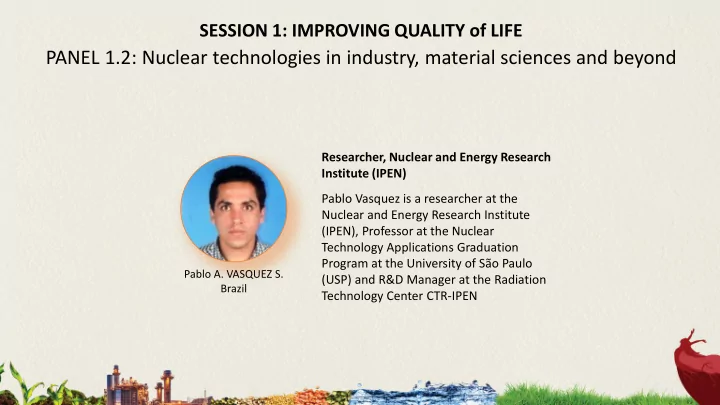 SESSION 1: IMPROVING QUALITY of LIFE
PANEL 1.2: Nuclear technologies in industry, material sciences and beyond

Pablo A. VASQUEZ S.
Brazil

Researcher, Nuclear and Energy Research Institute (IPEN)

Pablo Vasquez is a researcher at the Nuclear and Energy Research Institute (IPEN), Professor at the Nuclear Technology Applications Graduation Program at the University of São Paulo (USP) and R&D Manager at the Radiation Technology Center CTR-IPEN